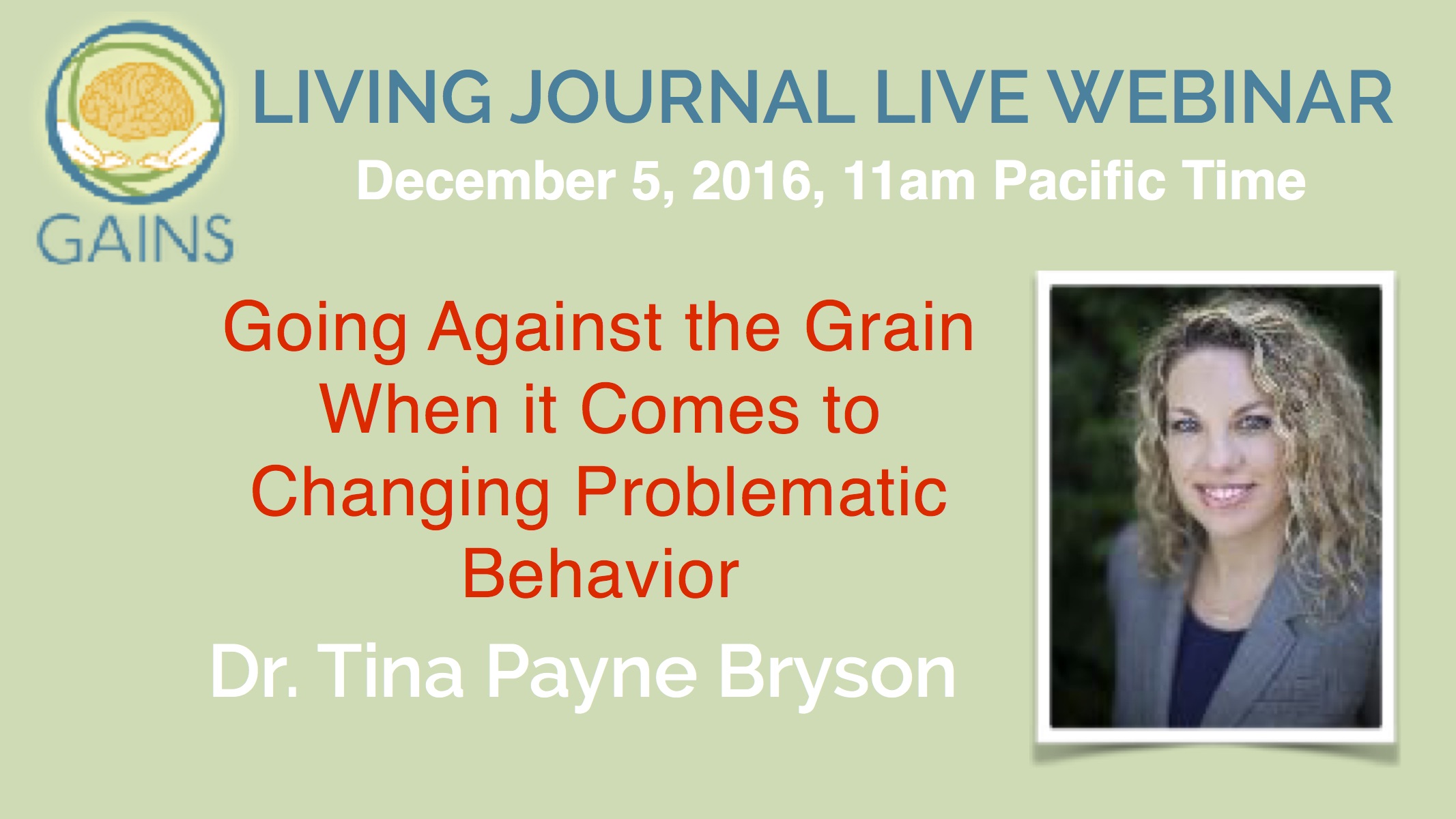 GAINS

LIVING JOURNAL LIVE WEBINAR

December 5, 2016, 11am Pacific Time

Going Against the Grain When it Comes to Changing Problematic Behavior

Dr. Tina Payne Bryson